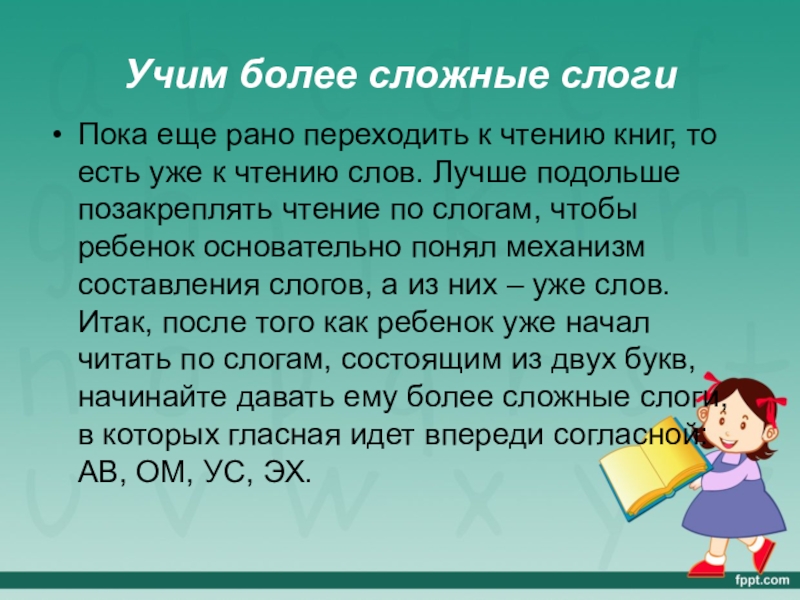 Учим более сложные слоги

• Пока еще рано переходить к чтению книг, то есть уже к чтению слов. Лучше подольше позакреплять чтение по слогам, чтобы ребенок основательно понял механизм составления слогов, а из них – уже слов. Итак, после того как ребенок уже начал читать по слогам, состоящим из двух букв, начинайте давать ему более сложные слоги, в которых гласная идет впереди согласной: АВ, ОМ, УС, ЭХ.

fppt.com